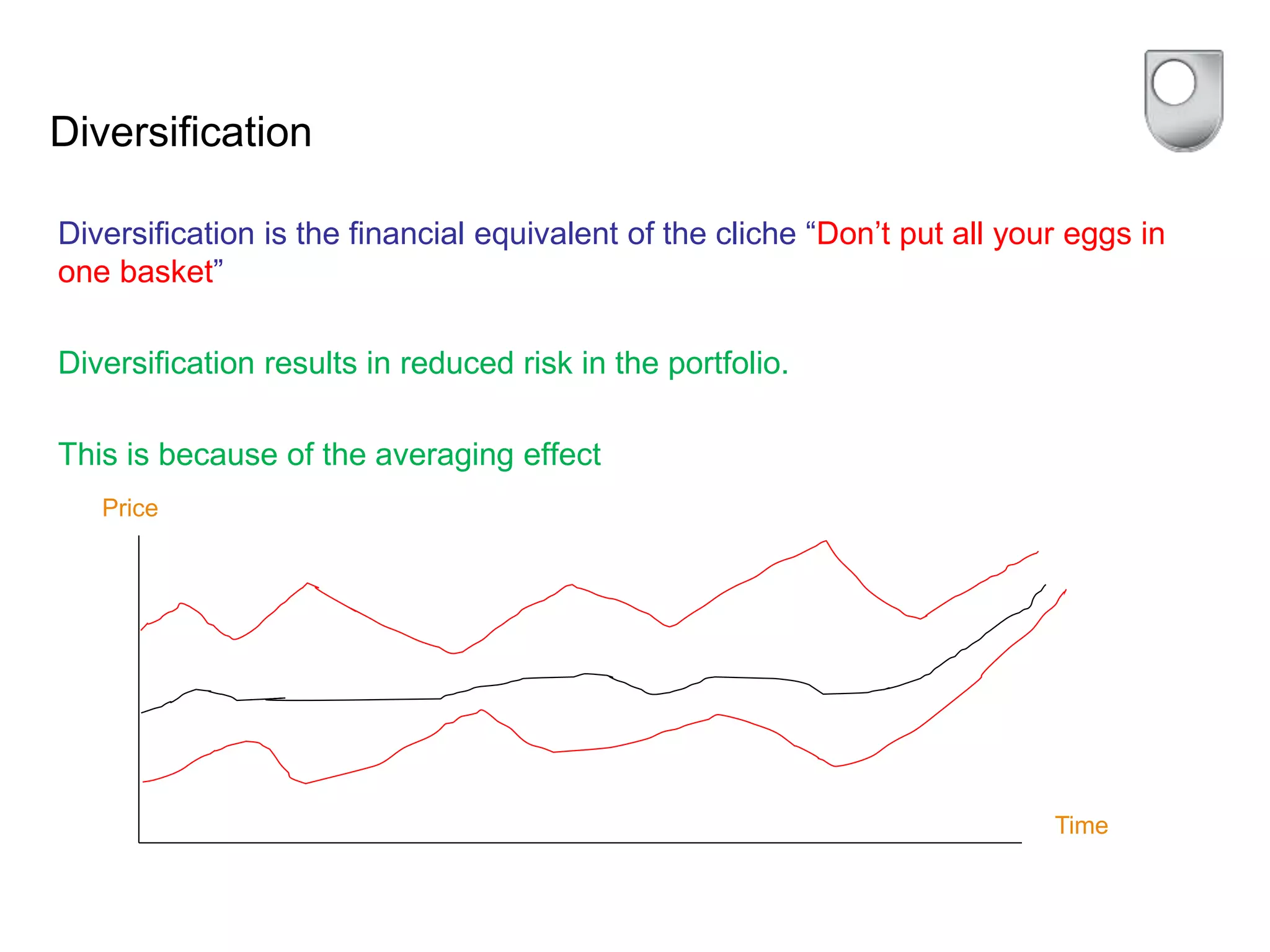 Diversification

Diversification is the financial equivalent of the cliche “Don’t put all your eggs in one basket”

Diversification results in reduced risk in the portfolio.

This is because of the averaging effect

Price

Time